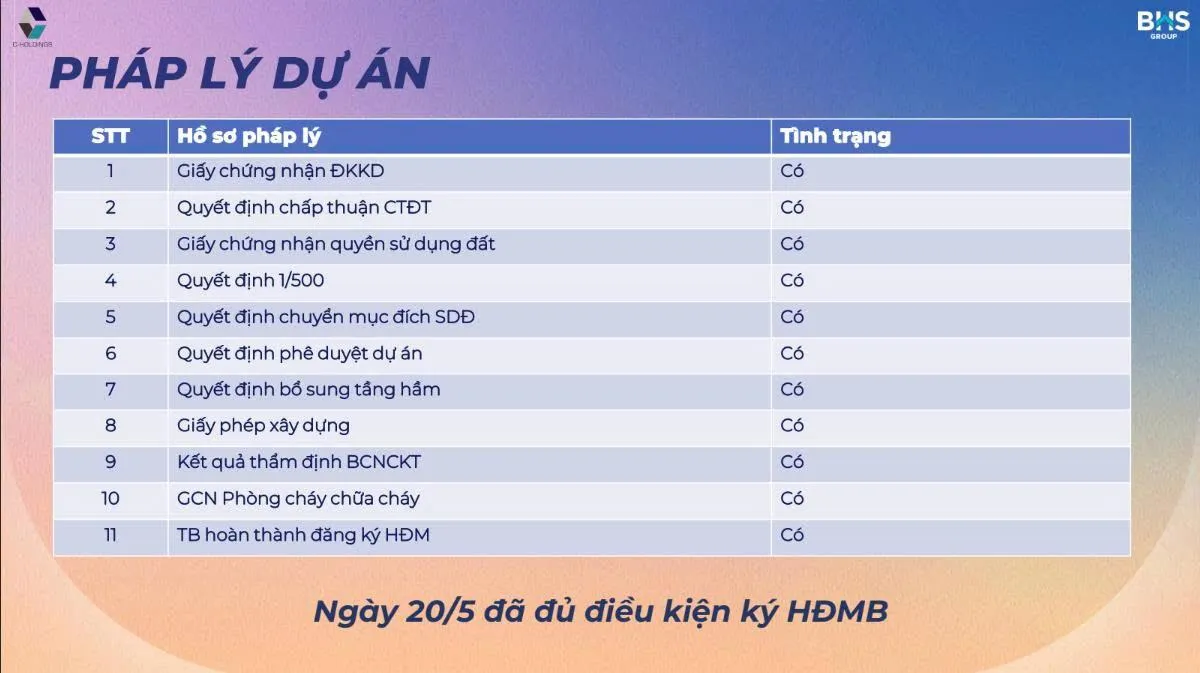 C-HOLDINGS

BHS GROUP

PHÁP LÝ DỰ ÁN

| STT | Hồ sơ pháp lý | Tình trạng |
|---|---|---|
| 1 | Giấy chứng nhận ĐKKD | Có |
| 2 | Quyết định chấp thuận CTĐT | Có |
| 3 | Giấy chứng nhận quyền sử dụng đất | Có |
| 4 | Quyết định 1/500 | Có |
| 5 | Quyết định chuyển mục đích SDĐ | Có |
| 6 | Quyết định phê duyệt dự án | Có |
| 7 | Quyết định bổ sung tầng hầm | Có |
| 8 | Giấy phép xây dựng | Có |
| 9 | Kết quả thẩm định BCNCKT | Có |
| 10 | GCN Phòng cháy chữa cháy | Có |
| 11 | TB hoàn thành đăng ký HĐM | Có |

Ngày 20/5 đã đủ điều kiện ký HĐMB